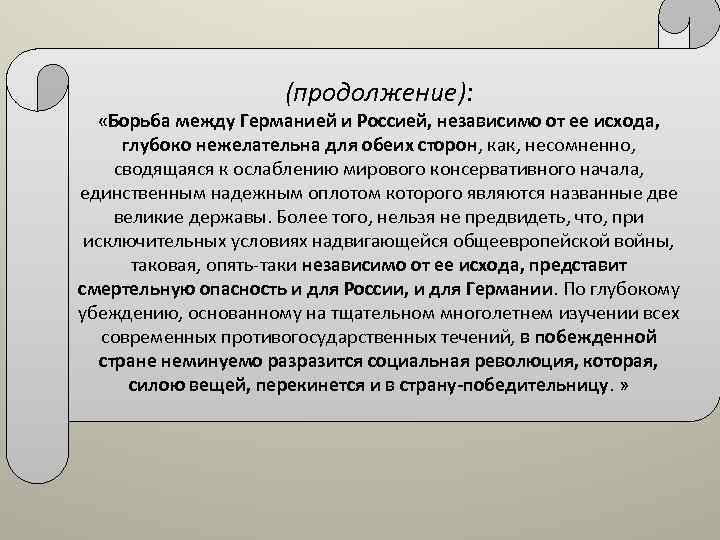 (продолжение):

«Борьба между Германией и Россией, независимо от ее исхода, глубоко нежелательна для обеих сторон, как, несомненно, сводящаяся к ослаблению мирового консервативного начала, единственным надежным оплотом которого являются названные две великие державы. Более того, нельзя не предвидеть, что, при исключительных условиях надвигающейся общеевропейской войны, таковая, опять-таки независимо от ее исхода, представит смертельную опасность и для России, и для Германии. По глубокому убеждению, основанному на тщательном многолетнем изучении всех современных противогосударственных течений, в побежденной стране неминуемо разразится социальная революция, которая, силою вещей, перекинется и в страну-победительницу. »